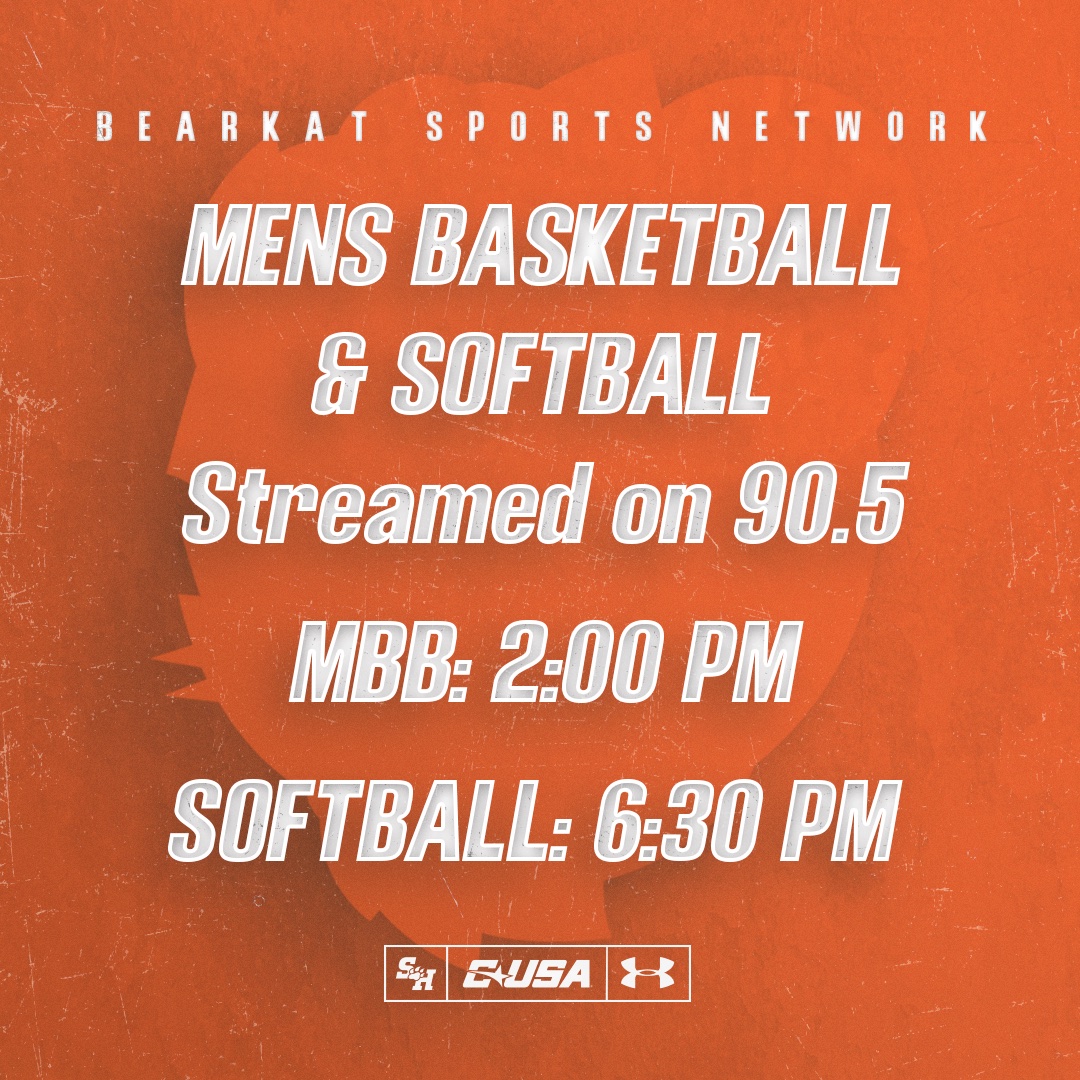 BEARKAT SPORTS NETWORK

MENS BASKETBALL & SOFTBALL Streamed on 90.5

MBB: 2:00 PM

SOFTBALL: 6:30 PM

SH C-USA